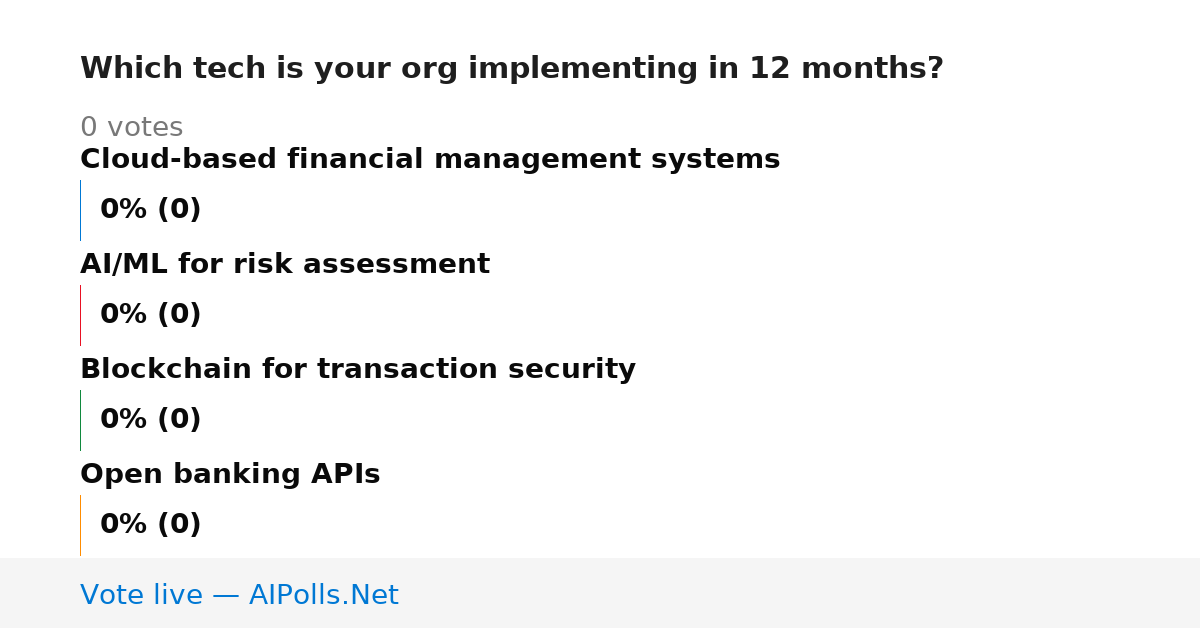 Which tech is your org implementing in 12 months?

0 votes

Cloud-based financial management systems

0% (0)

AI/ML for risk assessment

0% (0)

Blockchain for transaction security

0% (0)

Open banking APIs

0% (0)

Vote live — AIPolls.Net